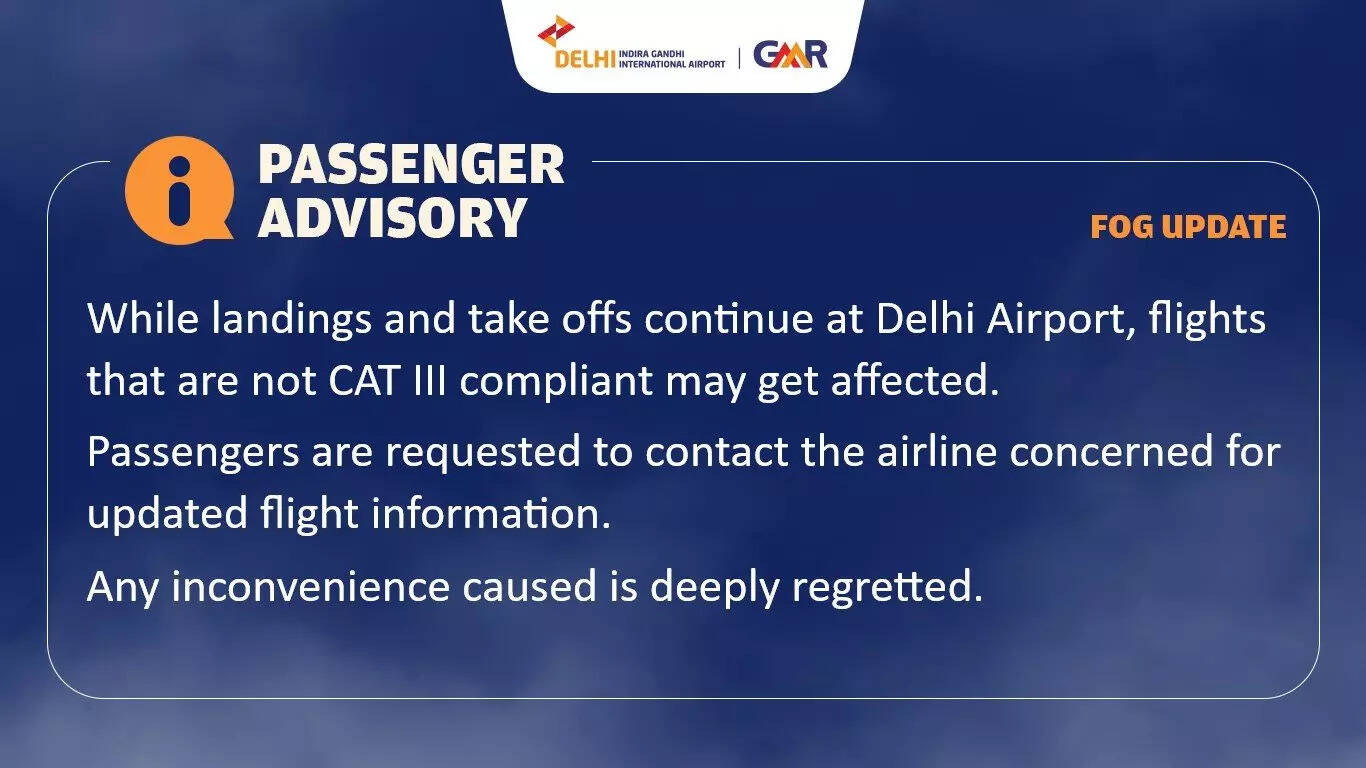 DELHI INDIRA GANDHI INTERNATIONAL AIRPORT | GMR

PASSENGER ADVISORY

FOG UPDATE

While landings and take offs continue at Delhi Airport, flights that are not CAT III compliant may get affected.

Passengers are requested to contact the airline concerned for updated flight information.

Any inconvenience caused is deeply regretted.